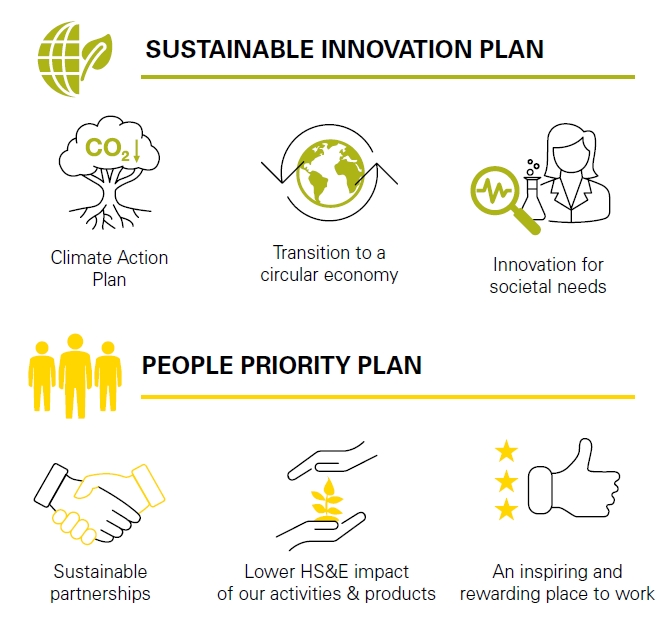 SUSTAINABLE INNOVATION PLAN

$CO_2$

Climate Action Plan

Transition to a circular economy

Innovation for societal needs

PEOPLE PRIORITY PLAN

Sustainable partnerships

Lower HS&E impact of our activities & products

An inspiring and rewarding place to work